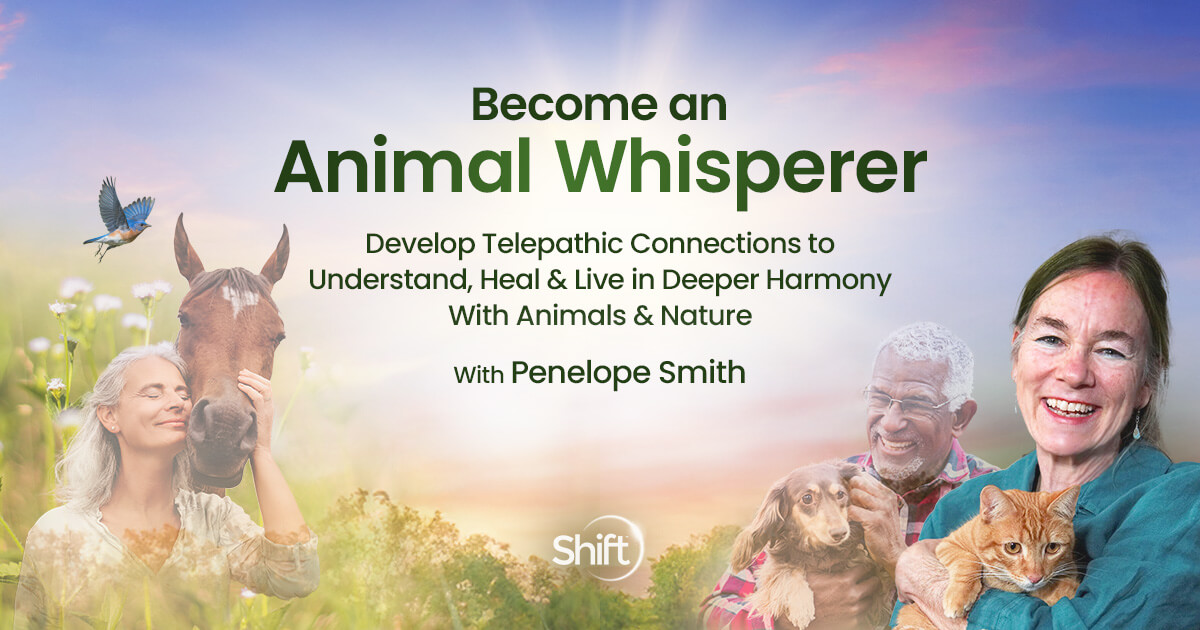 Become an
Animal Whisperer

Develop Telepathic Connections to Understand, Heal & Live in Deeper Harmony With Animals & Nature

With Penelope Smith

Shift